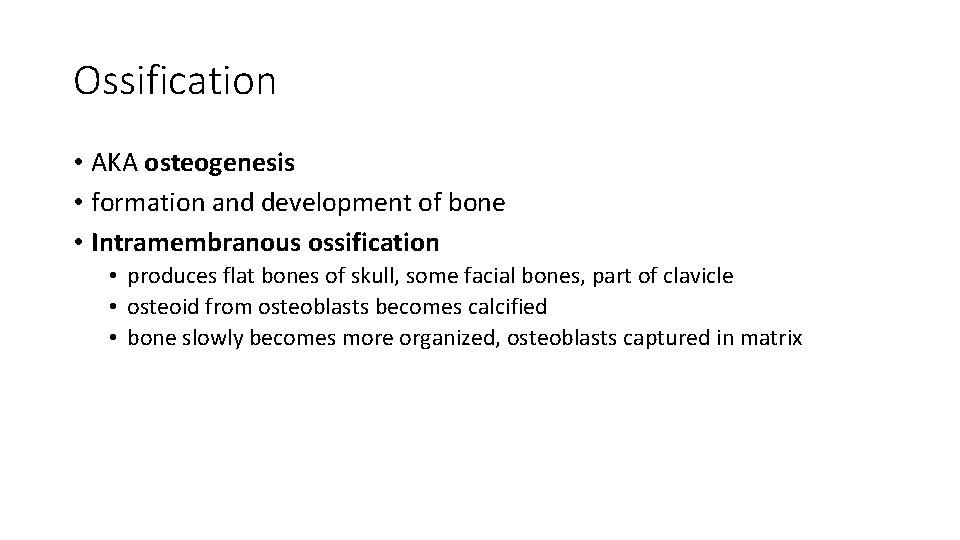 Ossification

• AKA osteogenesis
• formation and development of bone
• Intramembranous ossification
  • produces flat bones of skull, some facial bones, part of clavicle
  • osteoid from osteoblasts becomes calcified
  • bone slowly becomes more organized, osteoblasts captured in matrix